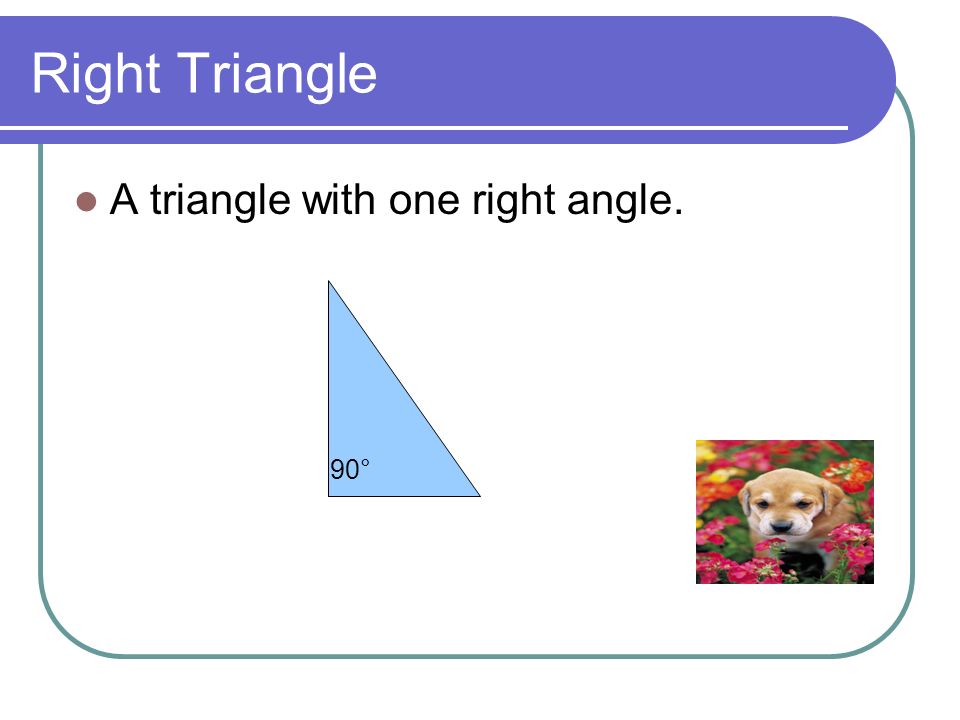 Right Triangle

A triangle with one right angle.

90°